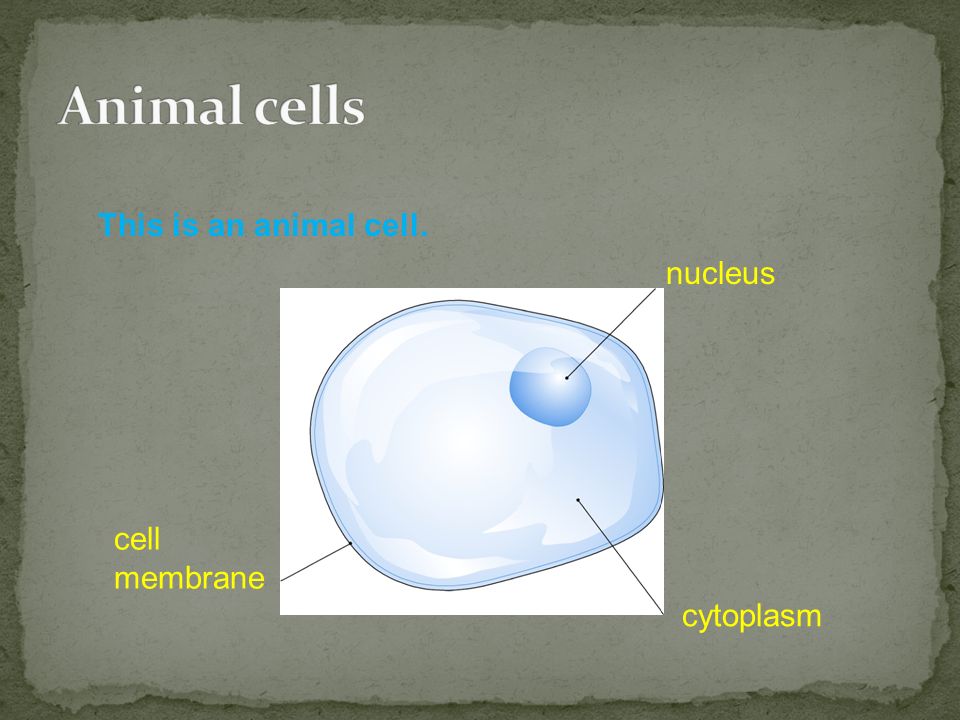 Animal cells

This is an animal cell.

nucleus

cell membrane

cytoplasm